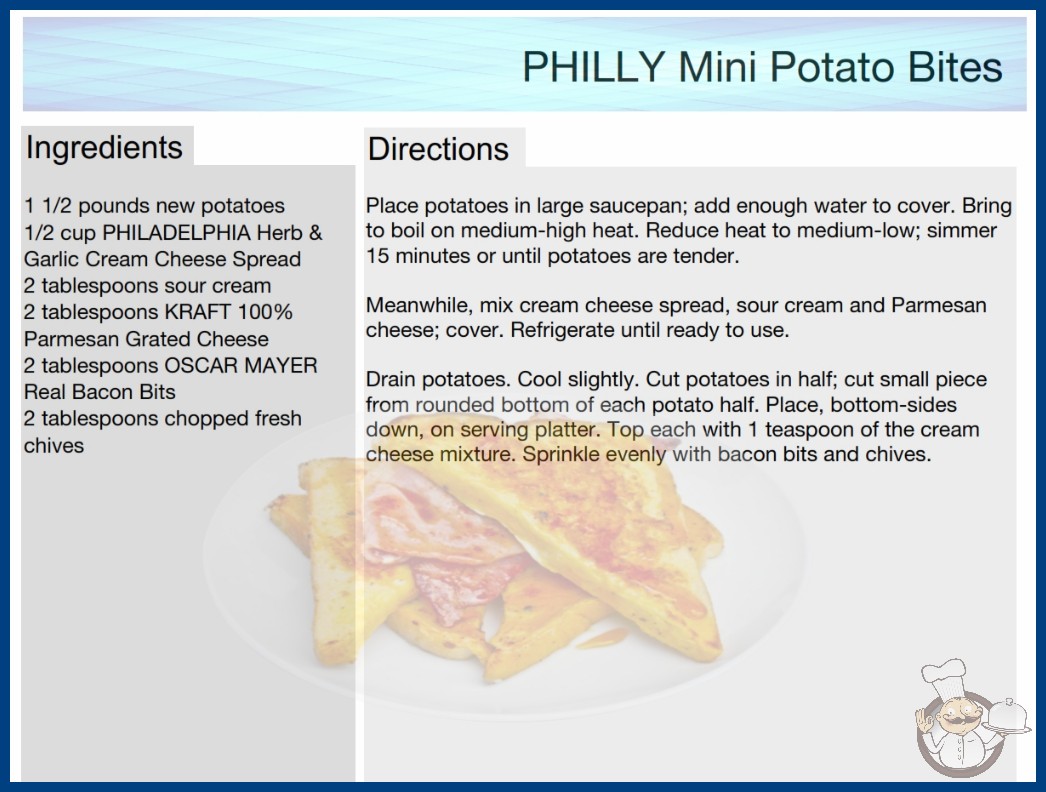 PHILLY Mini Potato Bites

Ingredients

1 1/2 pounds new potatoes
1/2 cup PHILADELPHIA Herb & Garlic Cream Cheese Spread
2 tablespoons sour cream
2 tablespoons KRAFT 100% Parmesan Grated Cheese
2 tablespoons OSCAR MAYER Real Bacon Bits
2 tablespoons chopped fresh chives

Directions

Place potatoes in large saucepan; add enough water to cover. Bring to boil on medium-high heat. Reduce heat to medium-low; simmer 15 minutes or until potatoes are tender.

Meanwhile, mix cream cheese spread, sour cream and Parmesan cheese; cover. Refrigerate until ready to use.

Drain potatoes. Cool slightly. Cut potatoes in half; cut small piece from rounded bottom of each potato half. Place, bottom-sides down, on serving platter. Top each with 1 teaspoon of the cream cheese mixture. Sprinkle evenly with bacon bits and chives.